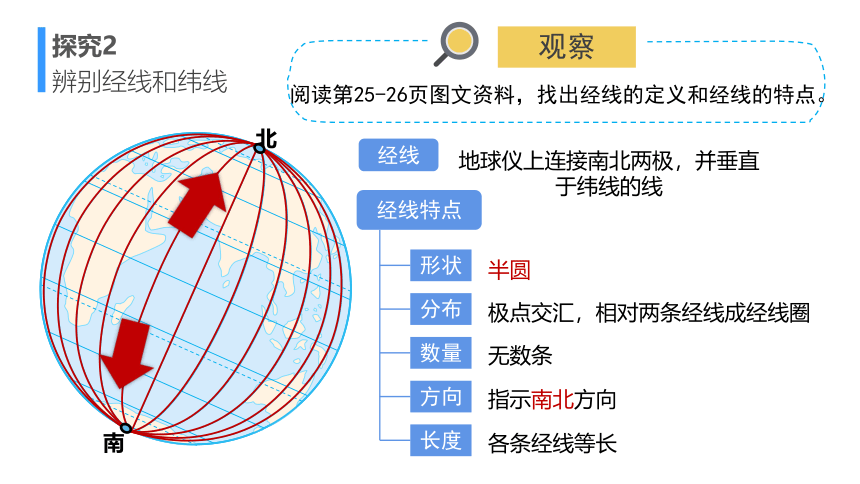 探究2
辨别经线和纬线

观察
阅读第25-26页图文资料，找出经线的定义和经线的特点。

北
南

经线
地球仪上连接南北两极，并垂直于纬线的线

经线特点
形状 半圆
分布 极点交汇，相对两条经线成经线圈
数量 无数条
方向 指示南北方向
长度 各条经线等长